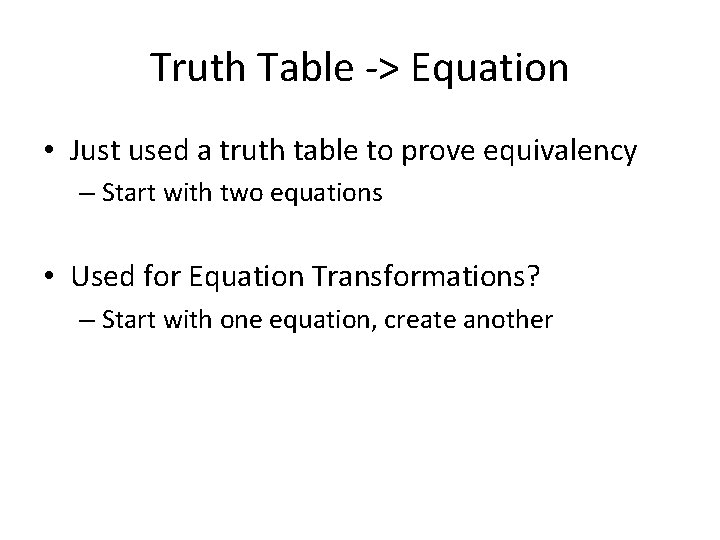 Truth Table -> Equation

• Just used a truth table to prove equivalency
– Start with two equations

• Used for Equation Transformations?
– Start with one equation, create another